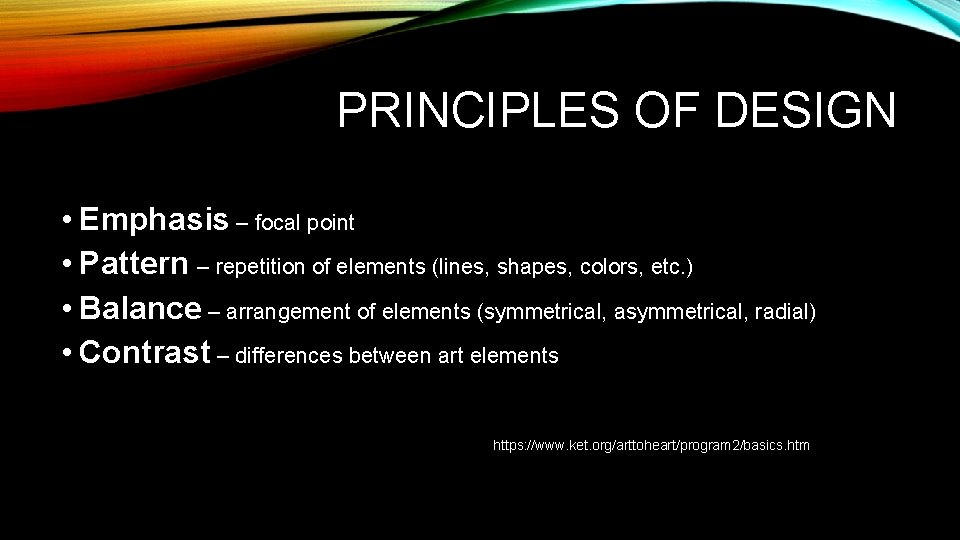 PRINCIPLES OF DESIGN

• Emphasis – focal point
• Pattern – repetition of elements (lines, shapes, colors, etc.)
• Balance – arrangement of elements (symmetrical, asymmetrical, radial)
• Contrast – differences between art elements

https://www.ket.org/arttoheart/program2/basics.htm